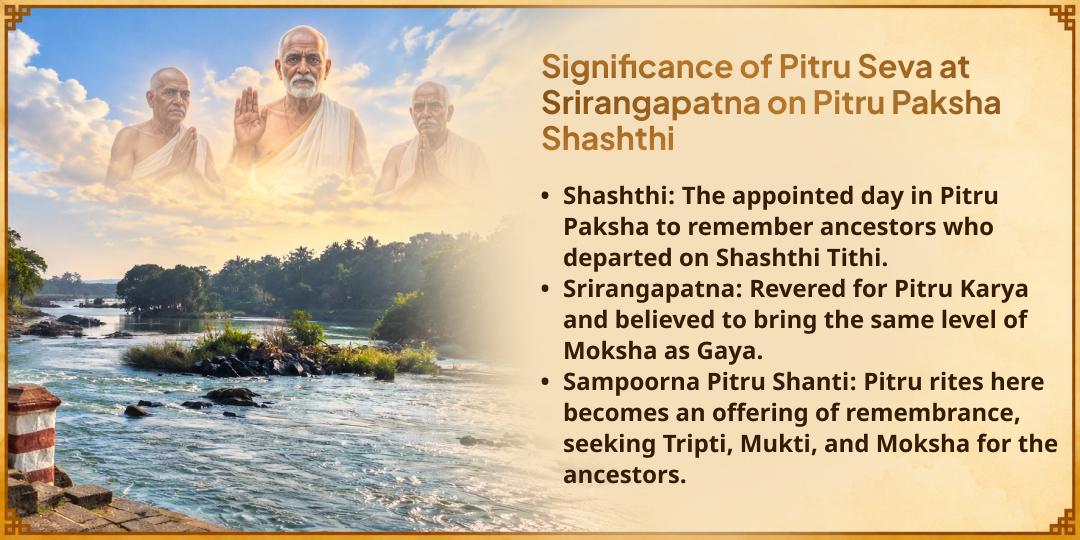 Significance of Pitru Seva at Srirangapatna on Pitru Paksha Shashthi

• Shashthi: The appointed day in Pitru Paksha to remember ancestors who departed on Shashthi Tithi.
• Srirangapatna: Revered for Pitru Karya and believed to bring the same level of Moksha as Gaya.
• Sampoorna Pitru Shanti: Pitru rites here becomes an offering of remembrance, seeking Tripti, Mukti, and Moksha for the ancestors.